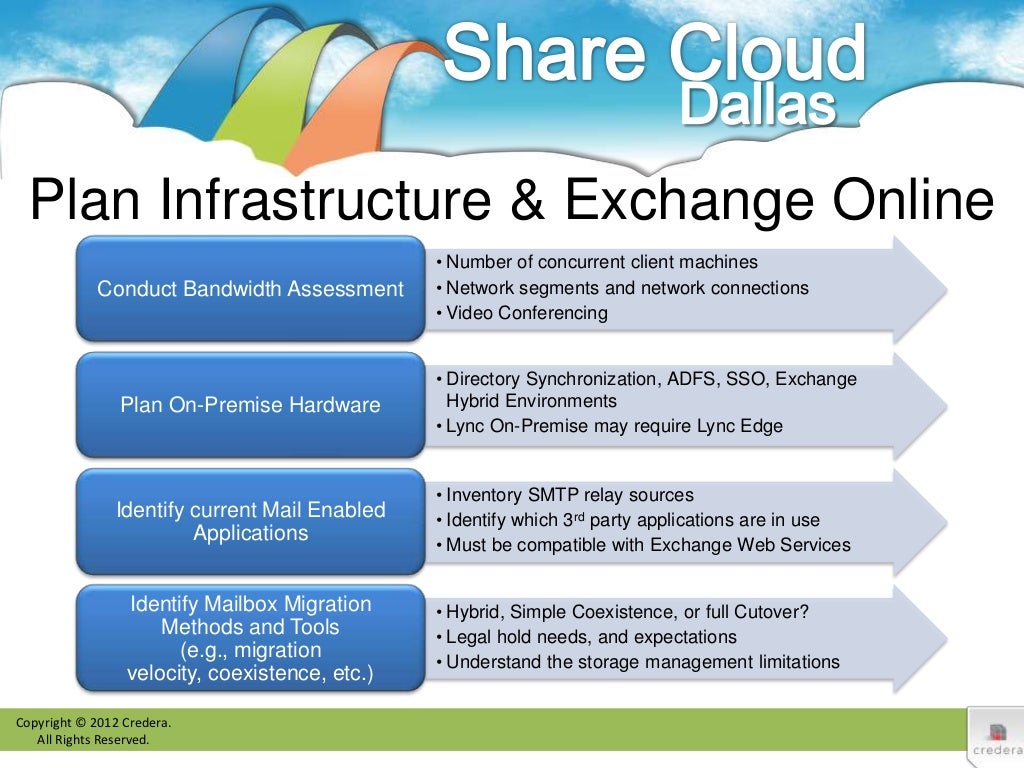 Share Cloud
Dallas

Plan Infrastructure & Exchange Online

Conduct Bandwidth Assessment

• Number of concurrent client machines
• Network segments and network connections
• Video Conferencing

Plan On-Premise Hardware

• Directory Synchronization, ADFS, SSO, Exchange Hybrid Environments
• Lync On-Premise may require Lync Edge

Identify current Mail Enabled Applications

• Inventory SMTP relay sources
• Identify which 3$^{rd}$ party applications are in use
• Must be compatible with Exchange Web Services

Identify Mailbox Migration Methods and Tools (e.g., migration velocity, coexistence, etc.)

• Hybrid, Simple Coexistence, or full Cutover?
• Legal hold needs, and expectations
• Understand the storage management limitations

Copyright © 2012 Credera.
All Rights Reserved.

credera